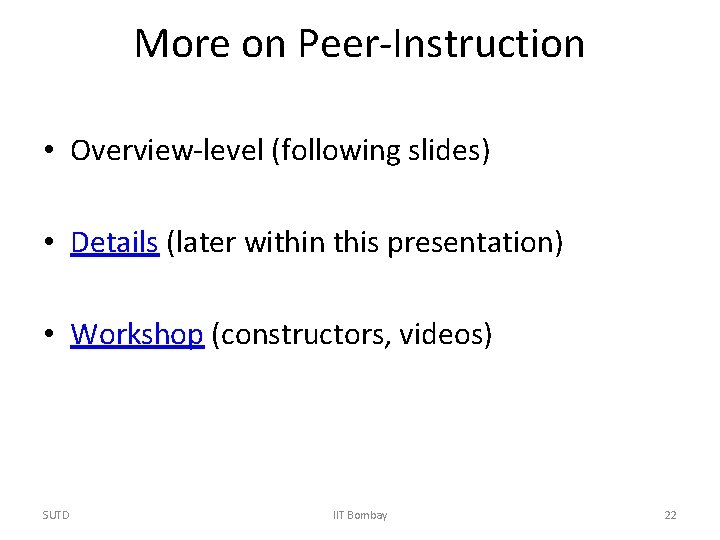 More on Peer-Instruction

• Overview-level (following slides)

• Details (later within this presentation)

• Workshop (constructors, videos)

SUTD

IIT Bombay

22